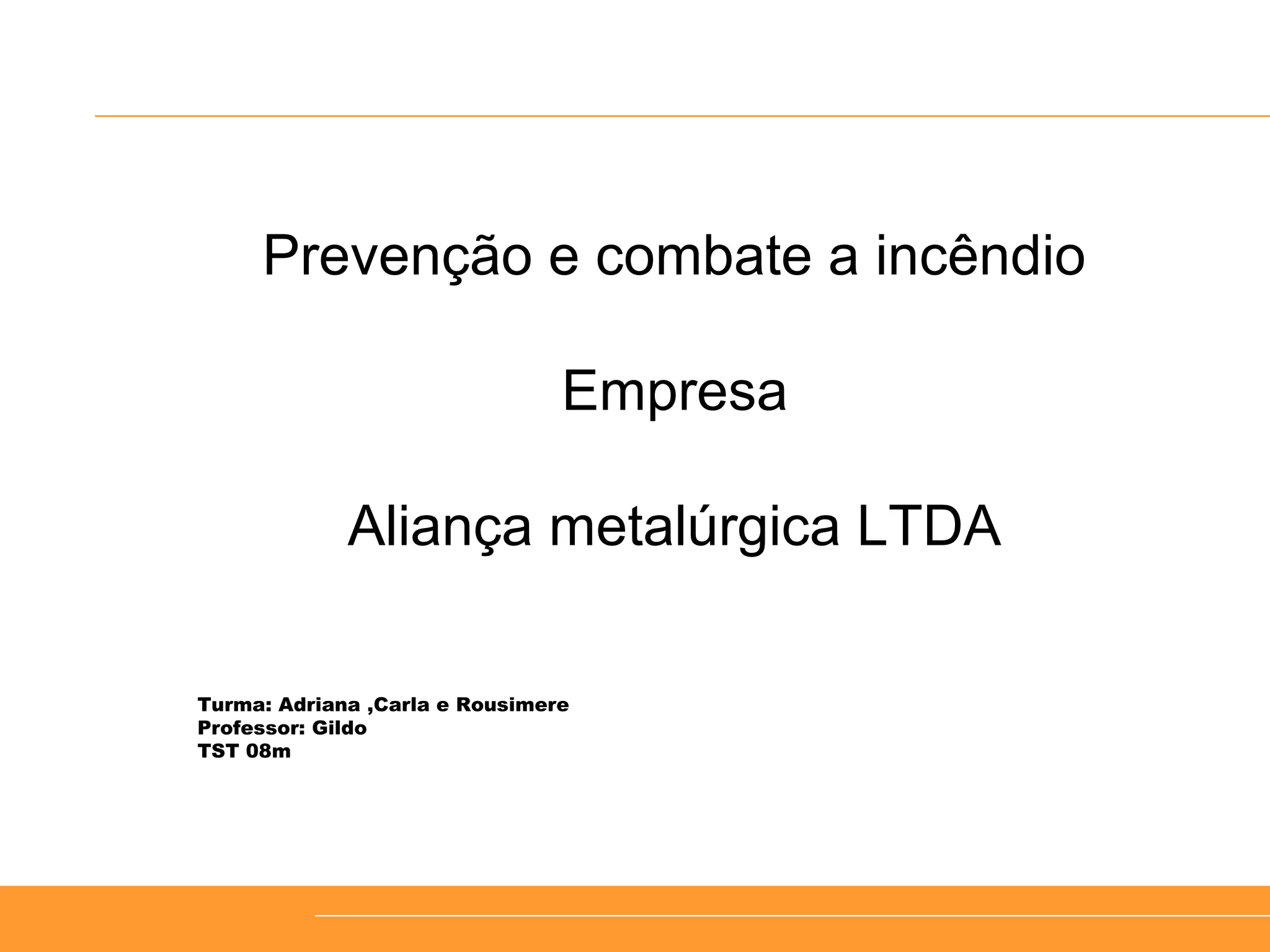 Prevenção e combate a incêndio

Empresa

Aliança metalúrgica LTDA

Turma: Adriana ,Carla e Rousimere
Professor: Gildo
TST 08m